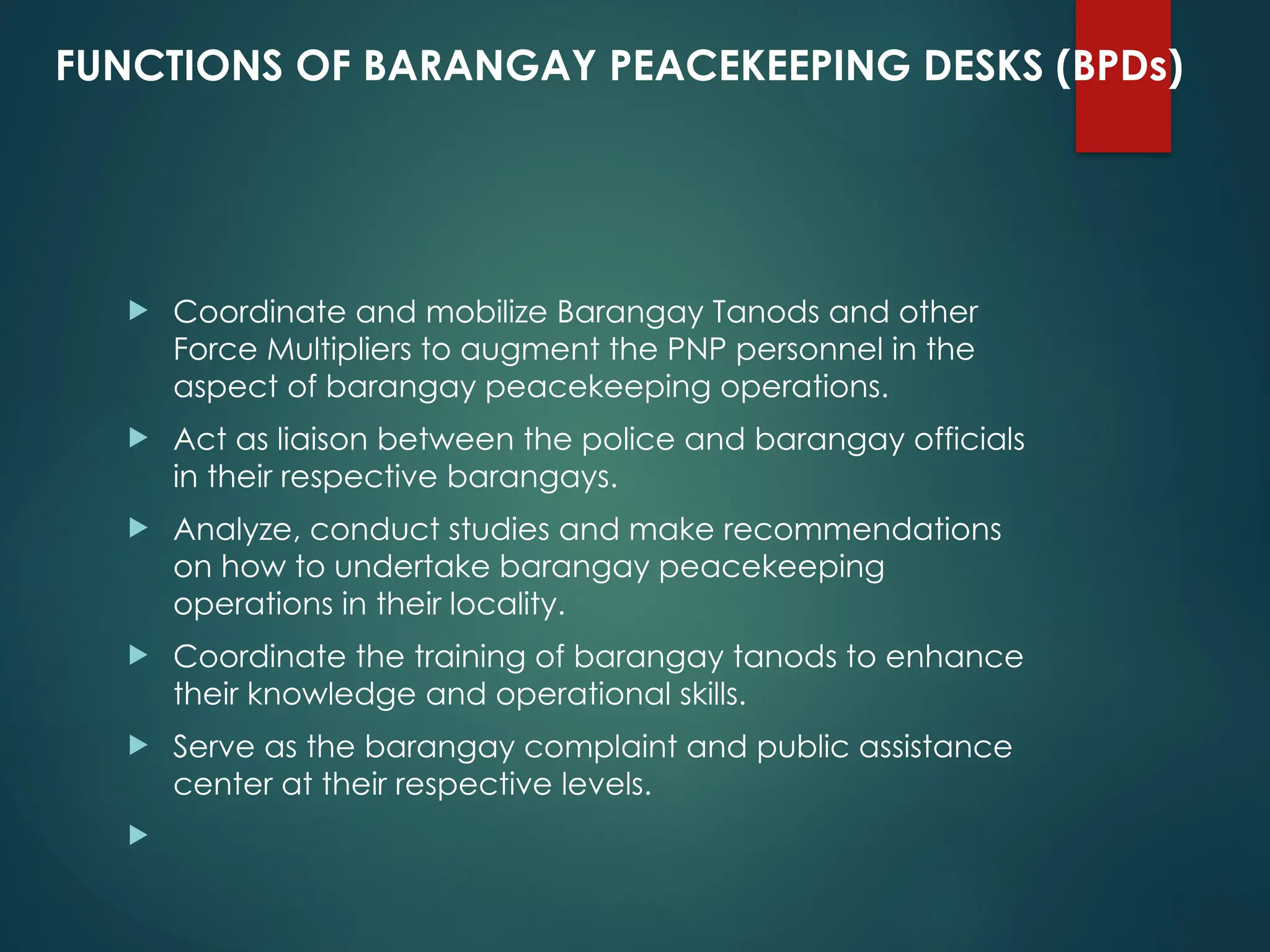 FUNCTIONS OF BARANGAY PEACEKEEPING DESKS (BPDs)

Coordinate and mobilize Barangay Tanods and other Force Multipliers to augment the PNP personnel in the aspect of barangay peacekeeping operations.

Act as liaison between the police and barangay officials in their respective barangays.

Analyze, conduct studies and make recommendations on how to undertake barangay peacekeeping operations in their locality.

Coordinate the training of barangay tanods to enhance their knowledge and operational skills.

Serve as the barangay complaint and public assistance center at their respective levels.